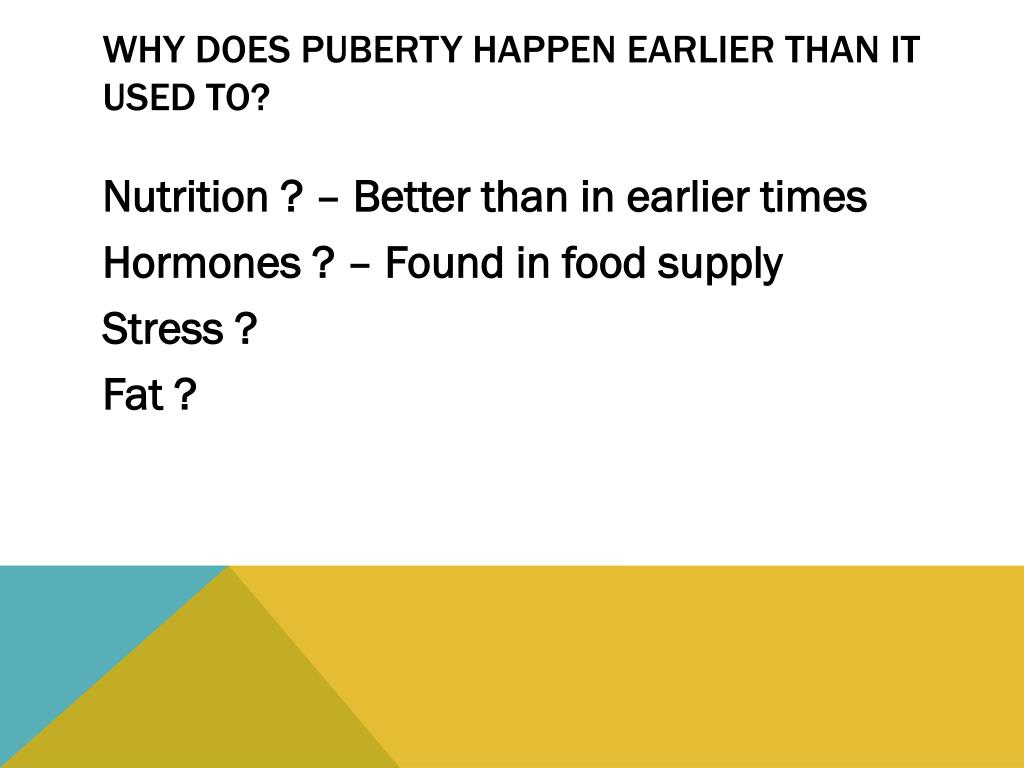 WHY DOES PUBERTY HAPPEN EARLIER THAN IT USED TO?

Nutrition ? – Better than in earlier times

Hormones ? – Found in food supply

Stress ?

Fat ?